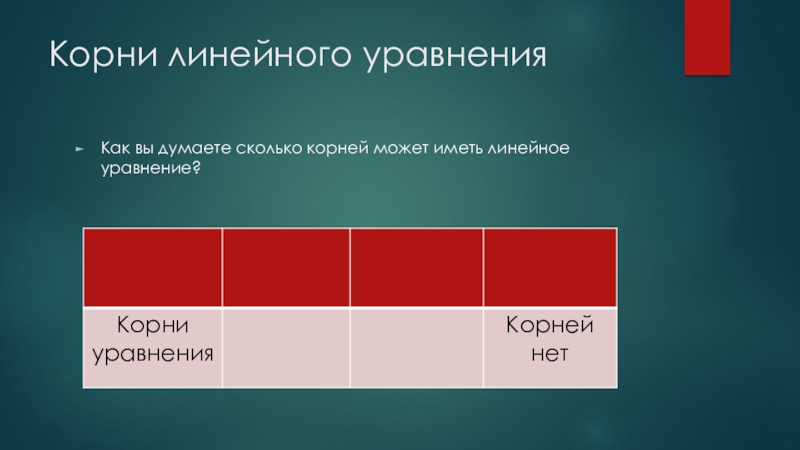 Корни линейного уравнения

Как вы думаете сколько корней может иметь линейное уравнение?

| | | | |
|---|---|---|---|
| Корни уравнения | | | Корней нет |